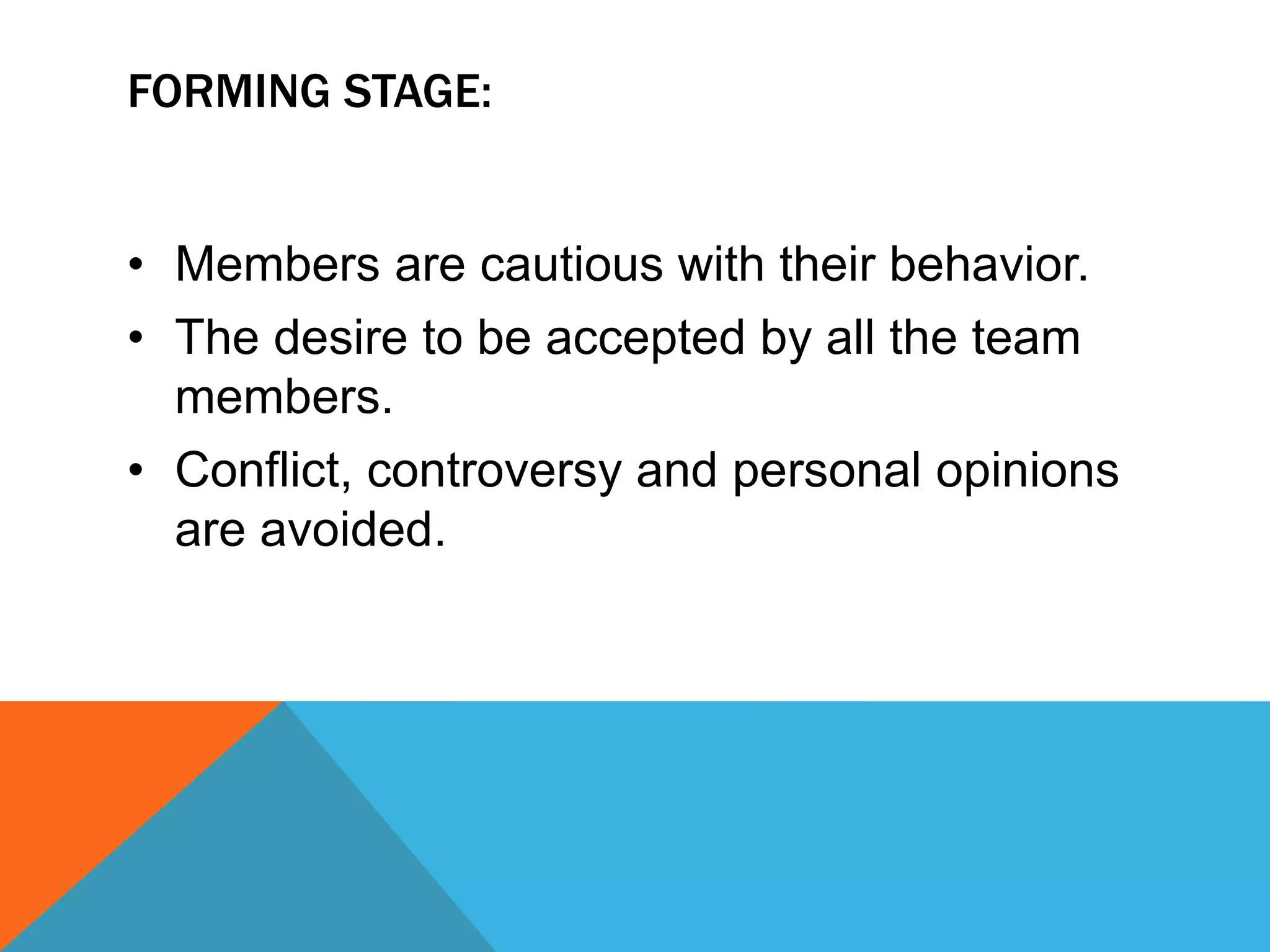 FORMING STAGE:

• Members are cautious with their behavior.
• The desire to be accepted by all the team members.
• Conflict, controversy and personal opinions are avoided.